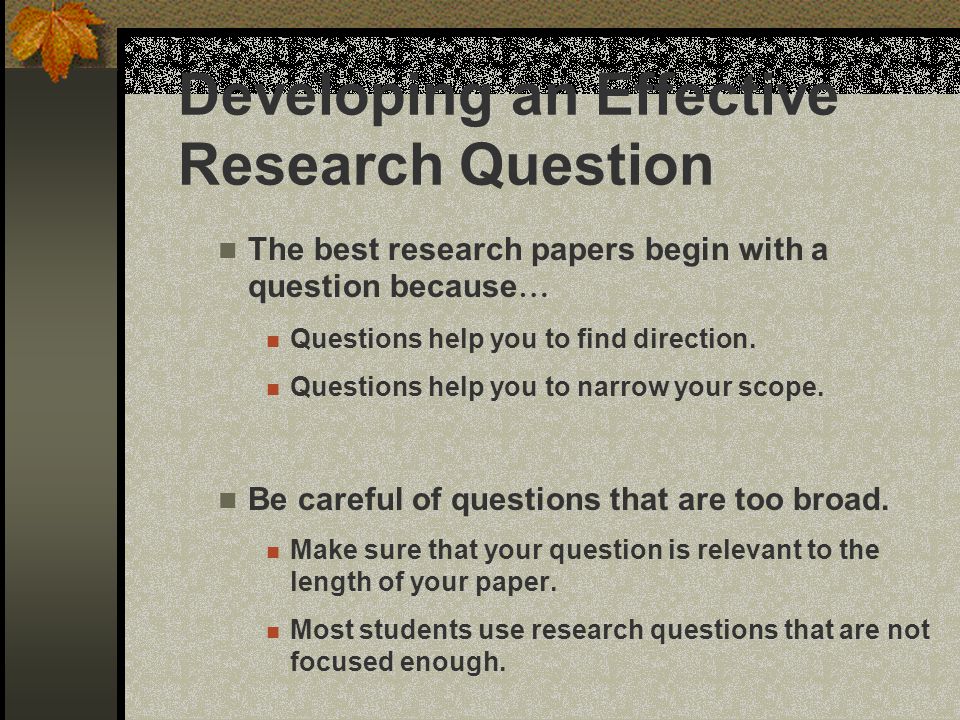 Developing an Effective Research Question

The best research papers begin with a question because…

Questions help you to find direction.

Questions help you to narrow your scope.

Be careful of questions that are too broad.

Make sure that your question is relevant to the length of your paper.

Most students use research questions that are not focused enough.